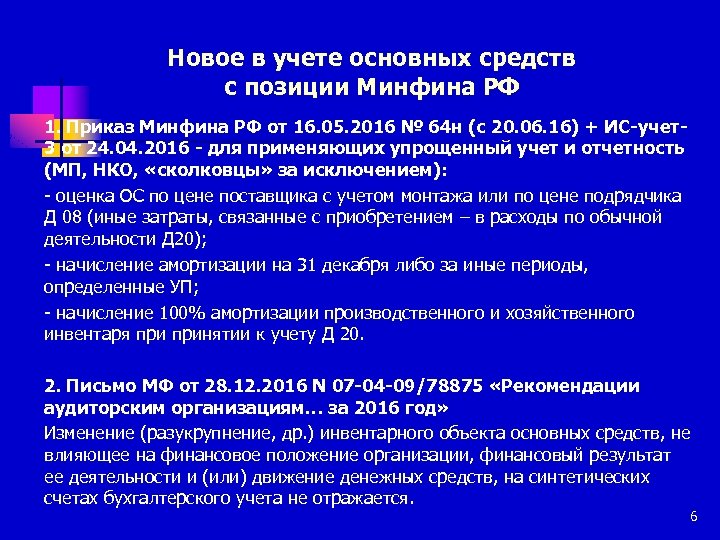 Новое в учете основных средств с позиции Минфина РФ

1. Приказ Минфина РФ от 16.05.2016 № 64н (с 20.06.16) + ИС-учет-3 от 24.04.2016 - для применяющих упрощенный учет и отчетность (МП, НКО, «сколковцы» за исключением):

- оценка ОС по цене поставщика с учетом монтажа или по цене подрядчика Д 08 (иные затраты, связанные с приобретением – в расходы по обычной деятельности Д20);

- начисление амортизации на 31 декабря либо за иные периоды, определенные УП;

- начисление 100% амортизации производственного и хозяйственного инвентаря при принятии к учету Д 20.

2. Письмо МФ от 28.12.2016 N 07-04-09/78875 «Рекомендации аудиторским организациям... за 2016 год»

Изменение (разукрупнение, др.) инвентарного объекта основных средств, не влияющее на финансовое положение организации, финансовый результат ее деятельности и (или) движение денежных средств, на синтетических счетах бухгалтерского учета не отражается.

6